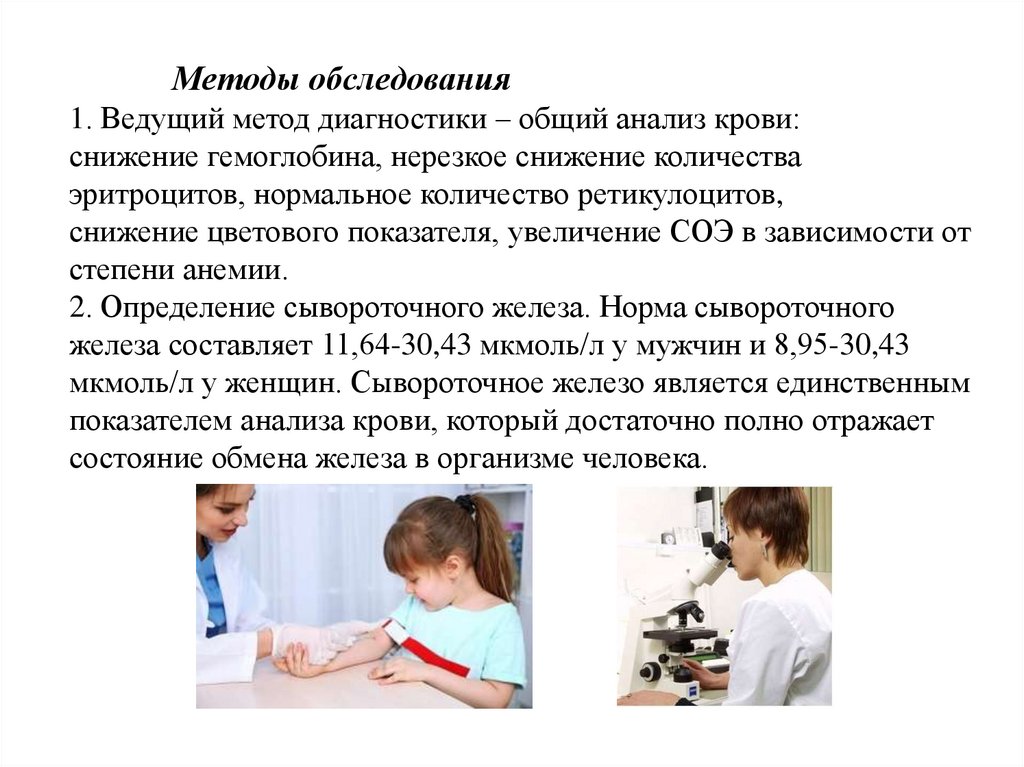 Методы обследования
1. Ведущий метод диагностики – общий анализ крови: снижение гемоглобина, нерезкое снижение количества эритроцитов, нормальное количество ретикулоцитов, снижение цветового показателя, увеличение СОЭ в зависимости от степени анемии.
2. Определение сывороточного железа. Норма сывороточного железа составляет 11,64-30,43 мкмоль/л у мужчин и 8,95-30,43 мкмоль/л у женщин. Сывороточное железо является единственным показателем анализа крови, который достаточно полно отражает состояние обмена железа в организме человека.